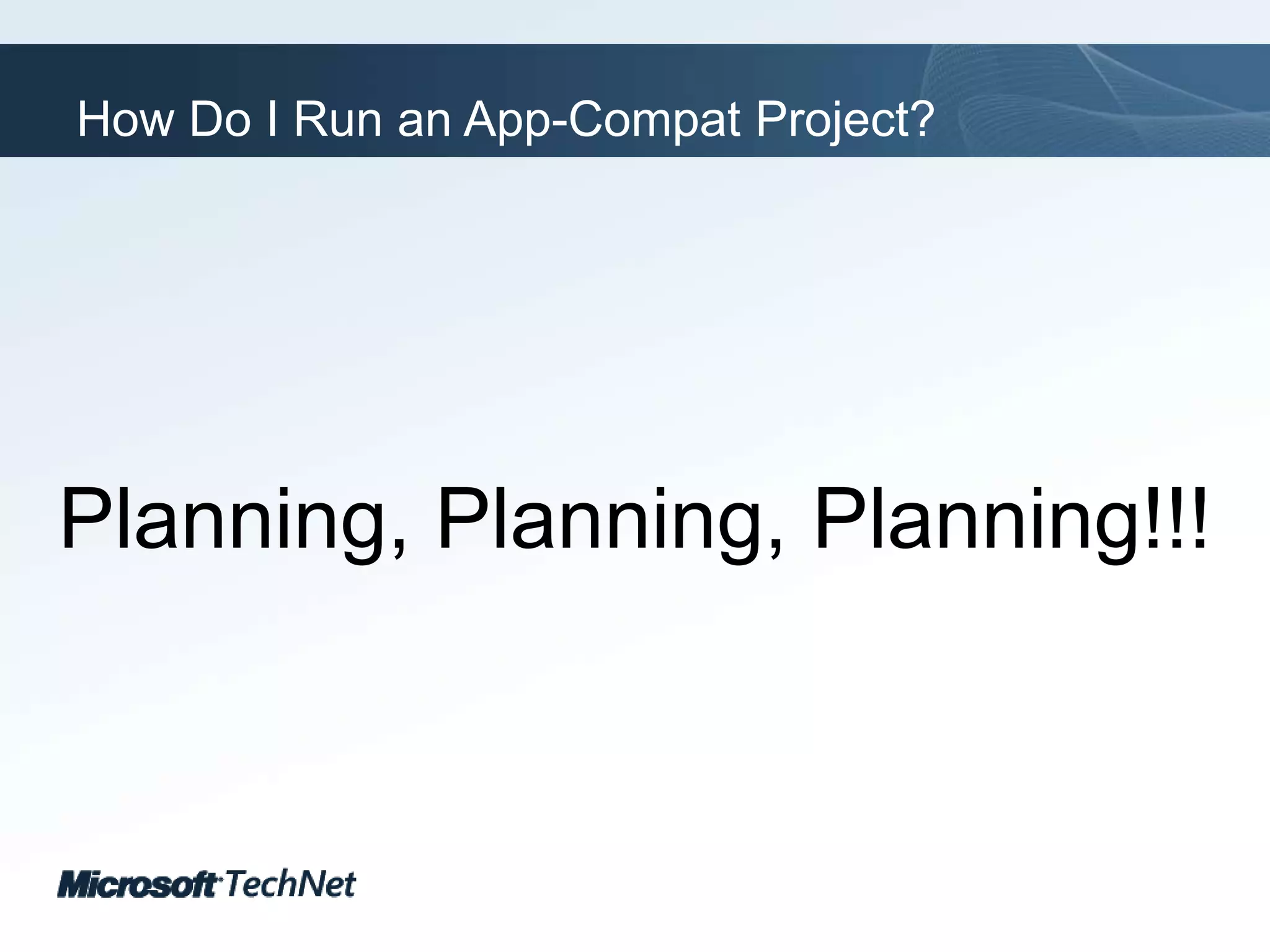 How Do I Run an App-Compat Project?

Planning, Planning, Planning!!!

Microsoft TechNet